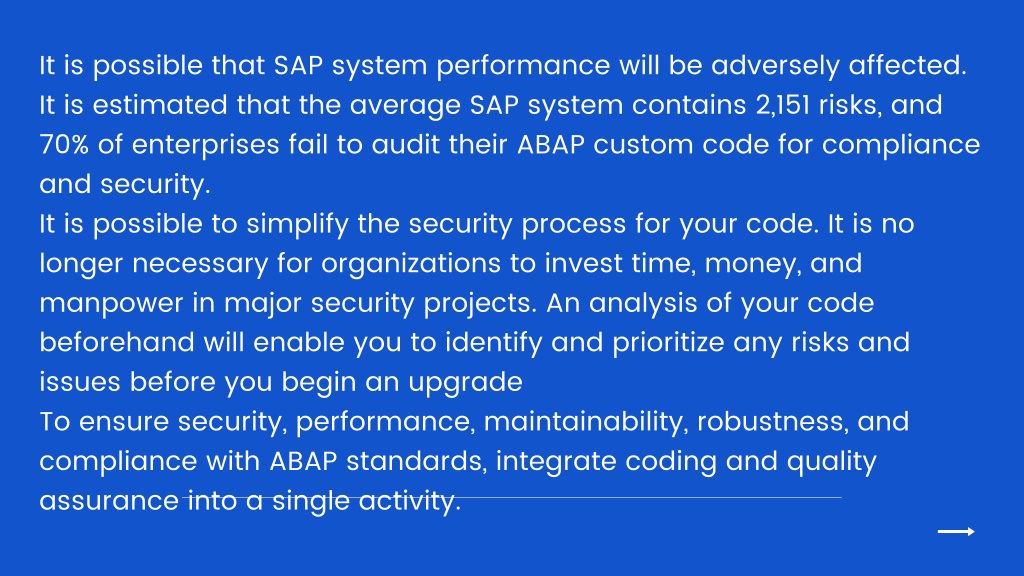 It is possible that SAP system performance will be adversely affected. It is estimated that the average SAP system contains 2,151 risks, and 70% of enterprises fail to audit their ABAP custom code for compliance and security.
It is possible to simplify the security process for your code. It is no longer necessary for organizations to invest time, money, and manpower in major security projects. An analysis of your code beforehand will enable you to identify and prioritize any risks and issues before you begin an upgrade
To ensure security, performance, maintainability, robustness, and compliance with ABAP standards, integrate coding and quality assurance into a single activity.